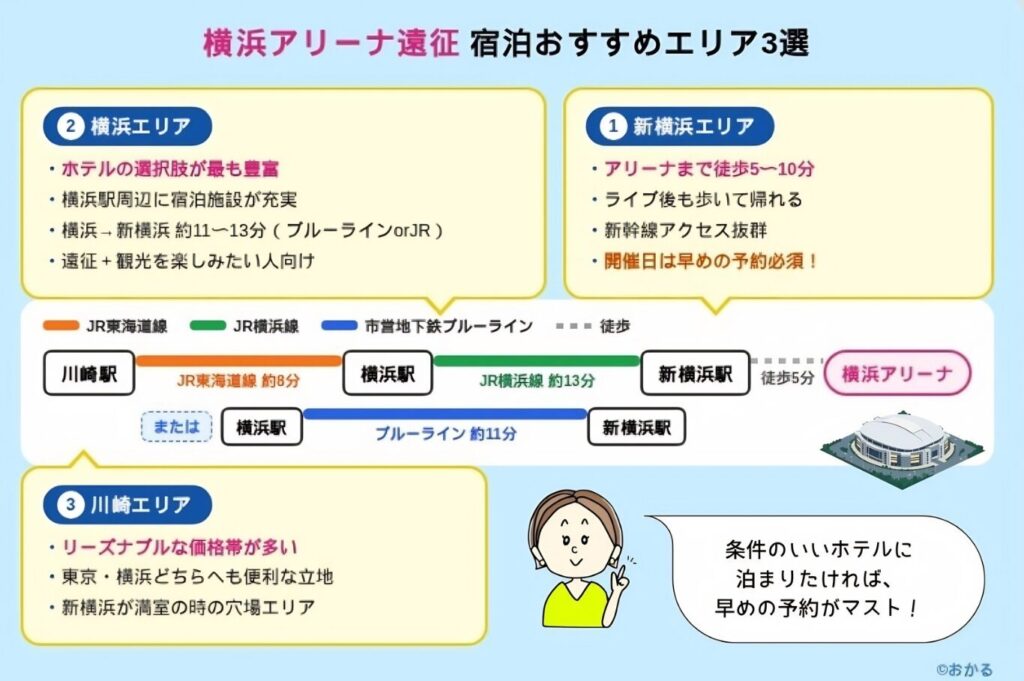 横浜アリーナ遠征 宿泊おすすめエリア3選

2 横浜エリア
・ホテルの選択肢が最も豊富
・横浜駅周辺に宿泊施設が充実
・横浜→新横浜 約11〜13分（ブルーラインorJR）
・遠征＋観光を楽しみたい人向け

1 新横浜エリア
・アリーナまで徒歩5〜10分
・ライブ後も歩いて帰れる
・新幹線アクセス抜群
・開催日は早めの予約必須！

JR東海道線　JR横浜線　市営地下鉄ブルーライン　徒歩

川崎駅　JR東海道線 約8分　横浜駅　JR横浜線 約13分　新横浜駅　徒歩5分　横浜アリーナ

または　横浜駅　ブルーライン 約11分　新横浜駅

3 川崎エリア
・リーズナブルな価格帯が多い
・東京・横浜どちらへも便利な立地
・新横浜が満室の時の穴場エリア

条件のいいホテルに泊まりたければ、早めの予約がマスト！

©おかる